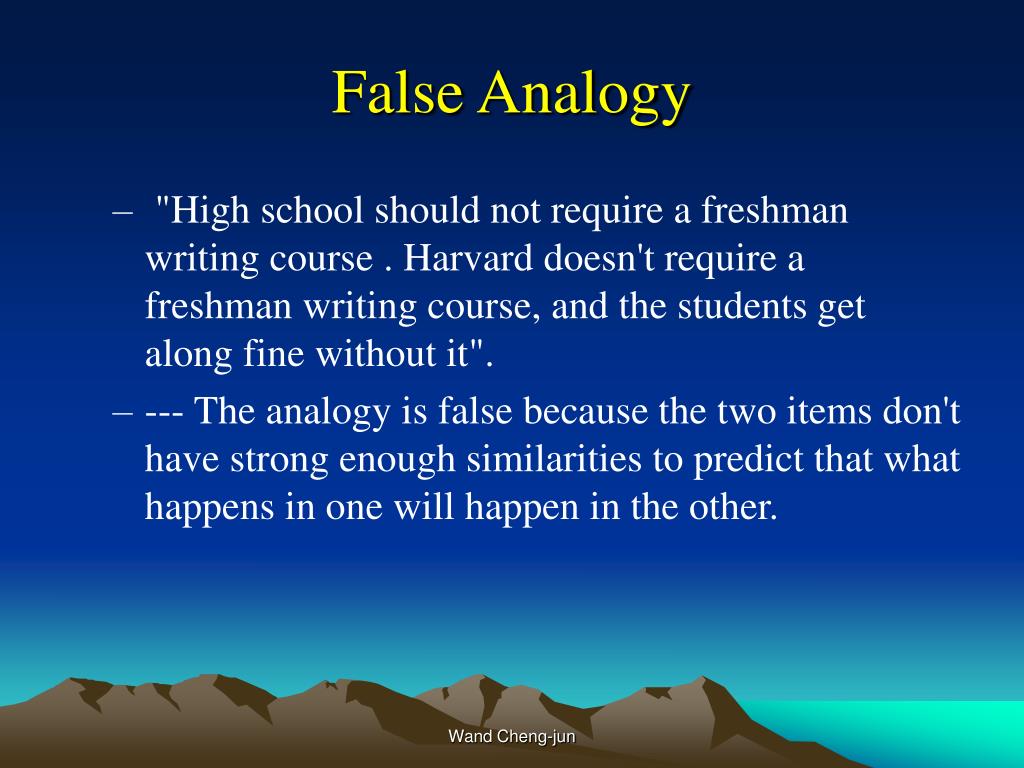 False Analogy

– "High school should not require a freshman writing course . Harvard doesn't require a freshman writing course, and the students get along fine without it".

– --- The analogy is false because the two items don't have strong enough similarities to predict that what happens in one will happen in the other.

Wand Cheng-jun